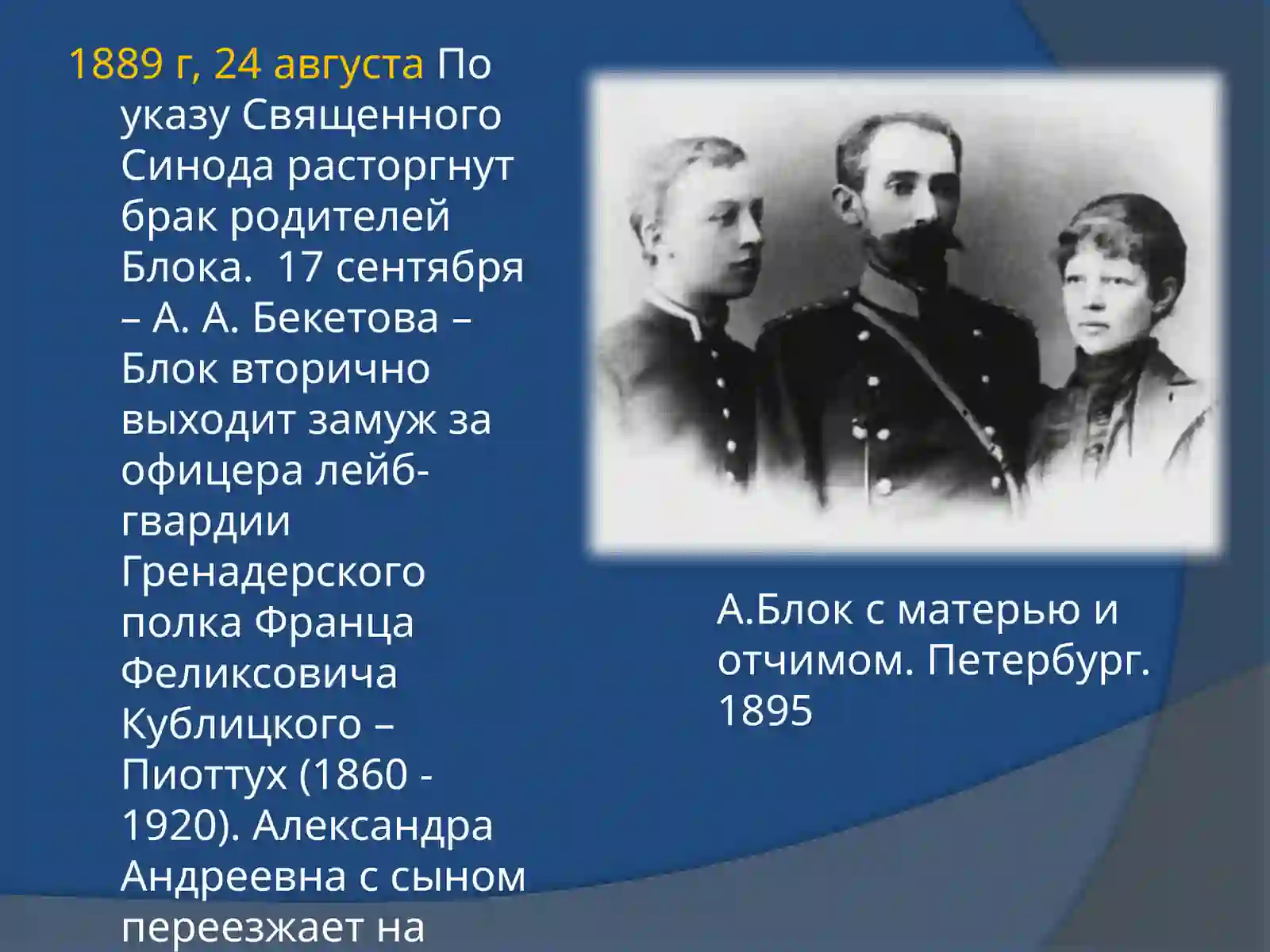 1889 г, 24 августа По указу Священного Синода расторгнут брак родителей Блока.  17 сентября – А. А. Бекетова – Блок вторично выходит замуж за офицера лейб-гвардии Гренадерского полка Франца Феликсовича Кублицкого – Пиоттух (1860 - 1920). Александра Андреевна с сыном переезжает на

А.Блок с матерью и отчимом. Петербург. 1895